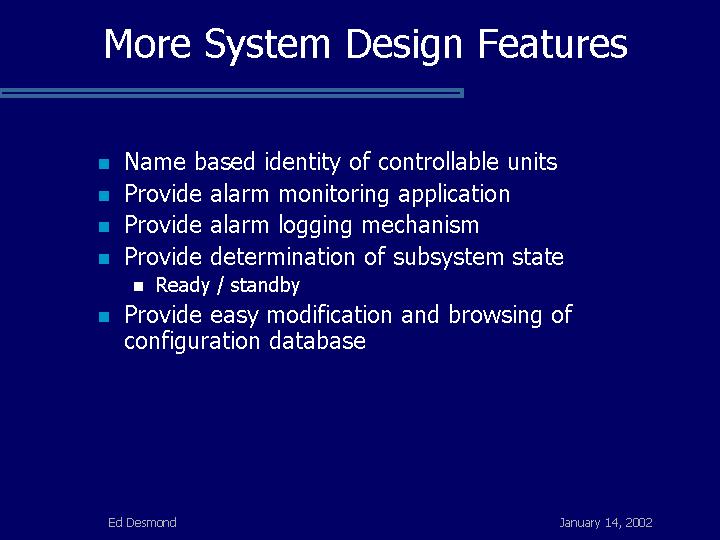 More System Design Features

- Name based identity of controllable units
- Provide alarm monitoring application
- Provide alarm logging mechanism
- Provide determination of subsystem state
  - Ready / standby
- Provide easy modification and browsing of configuration database

Ed Desmond

January 14, 2002